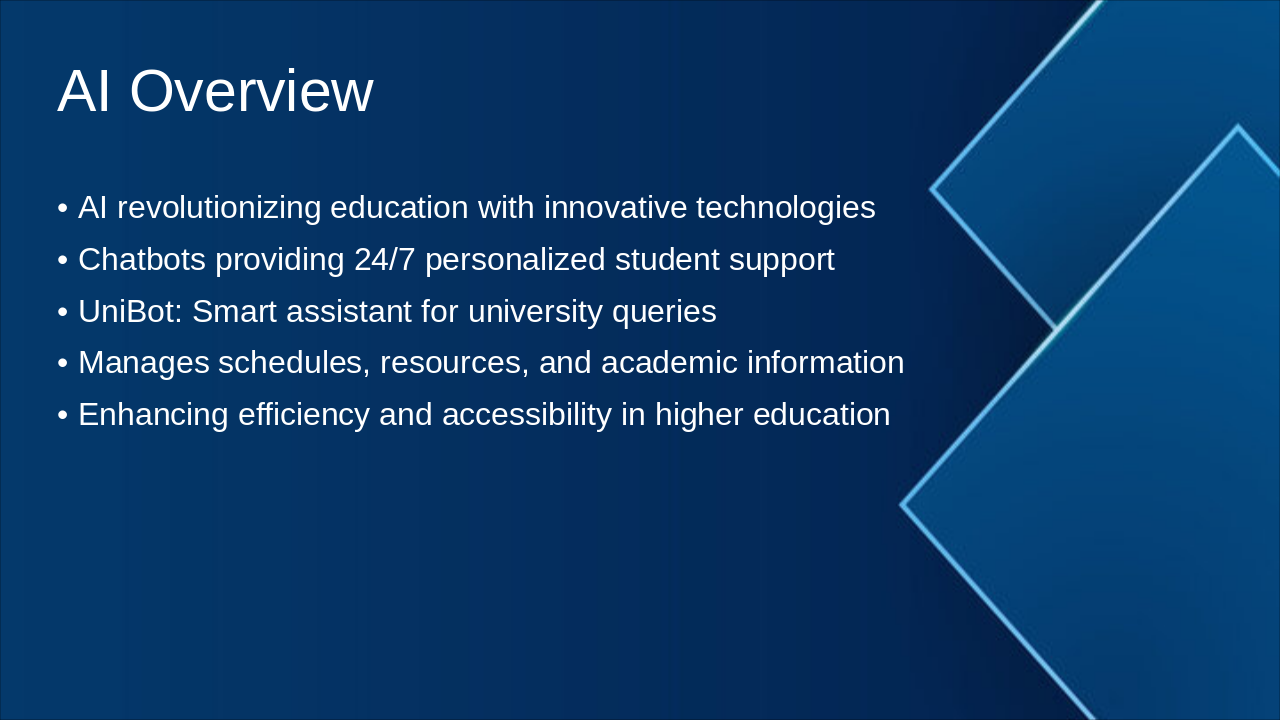 AI Overview

• AI revolutionizing education with innovative technologies
• Chatbots providing 24/7 personalized student support
• UniBot: Smart assistant for university queries
• Manages schedules, resources, and academic information
• Enhancing efficiency and accessibility in higher education